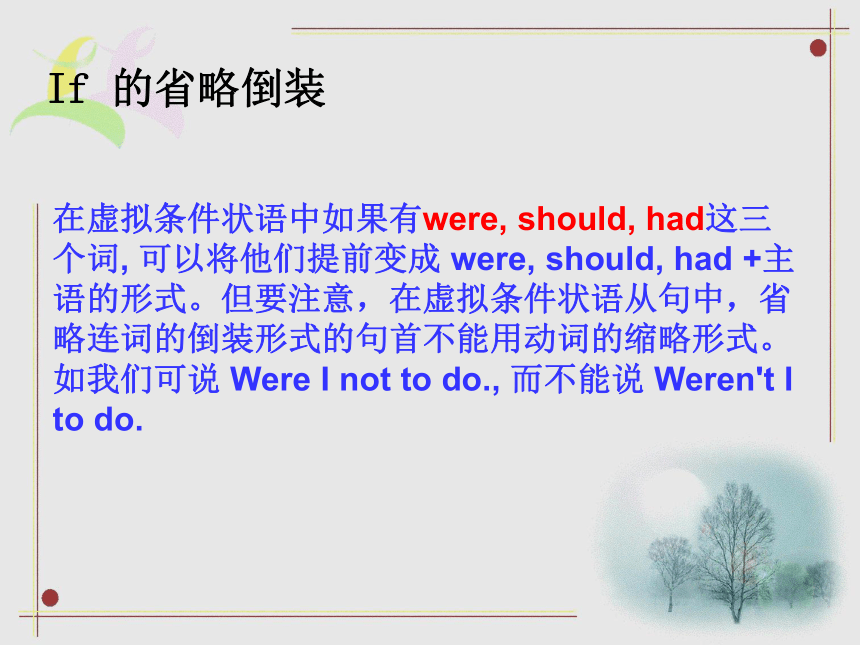 If 的省略倒装

在虚拟条件状语中如果有were, should, had这三个词, 可以将他们提前变成 were, should, had +主语的形式。但要注意，在虚拟条件状语从句中，省略连词的倒装形式的句首不能用动词的缩略形式。如我们可说 Were I not to do., 而不能说 Weren't I to do.